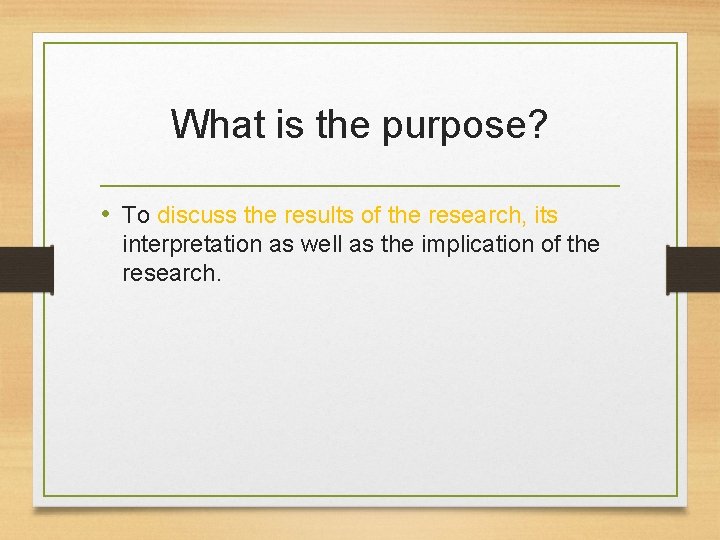 What is the purpose?

• To discuss the results of the research, its interpretation as well as the implication of the research.